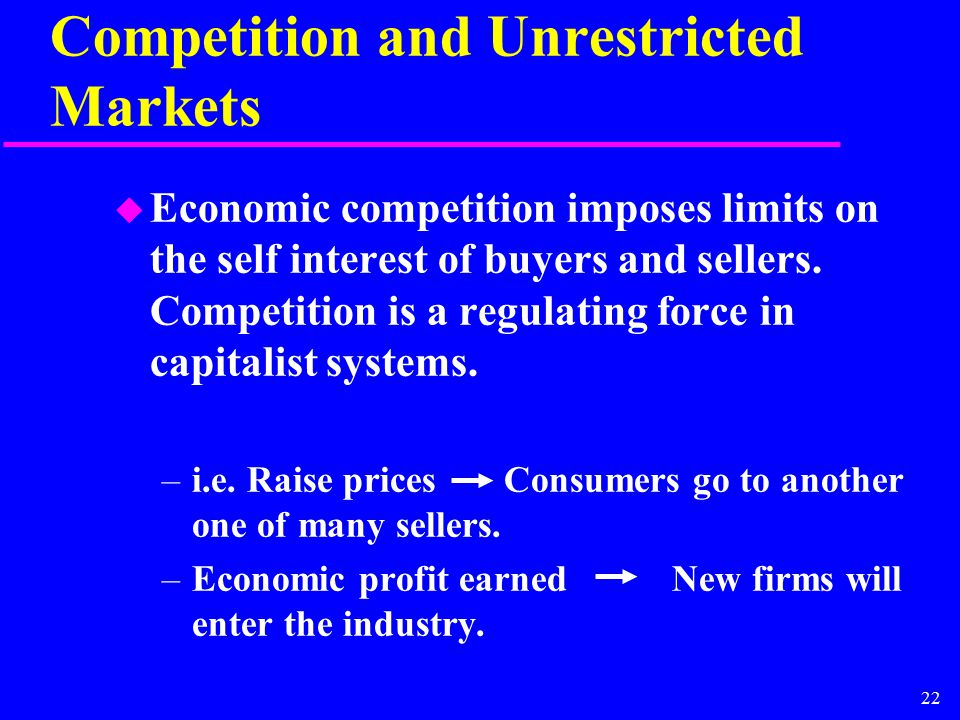 Competition and Unrestricted Markets

Economic competition imposes limits on the self interest of buyers and sellers. Competition is a regulating force in capitalist systems.

– i.e. Raise prices → Consumers go to another one of many sellers.
– Economic profit earned → New firms will enter the industry.

22